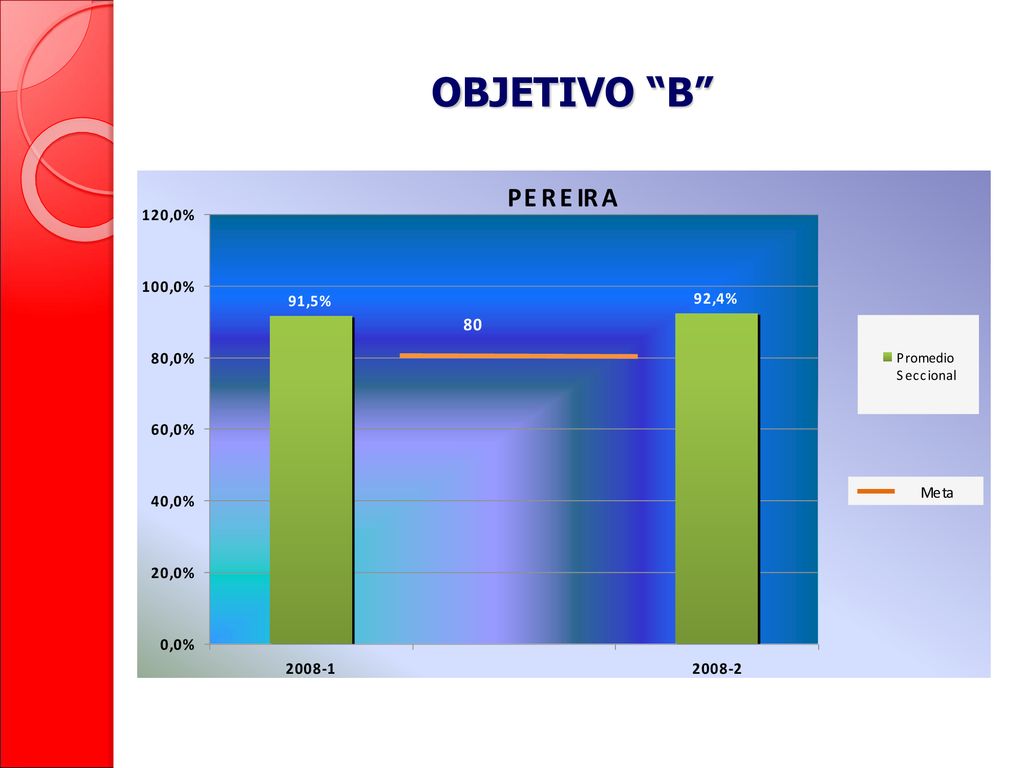 OBJETIVO “B”

PEREIRA

120,0%
100,0%
80,0%
60,0%
40,0%
20,0%
0,0%

91,5%
80
92,4%

2008-1
2008-2

Promedio Seccional

Meta